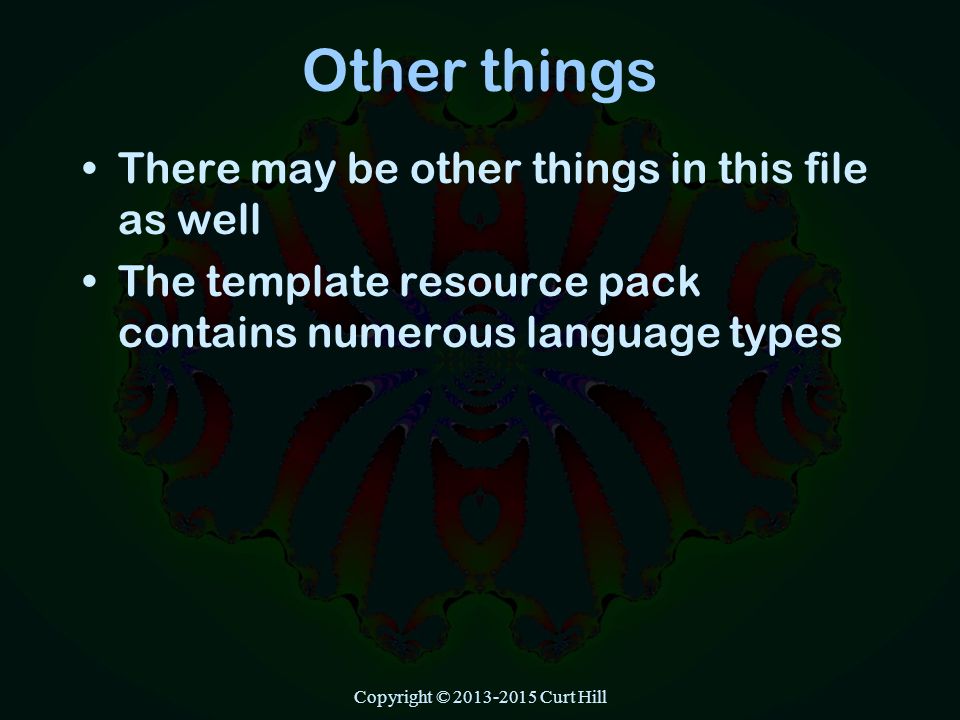 Other things

• There may be other things in this file as well
• The template resource pack contains numerous language types

Copyright © 2013-2015 Curt Hill